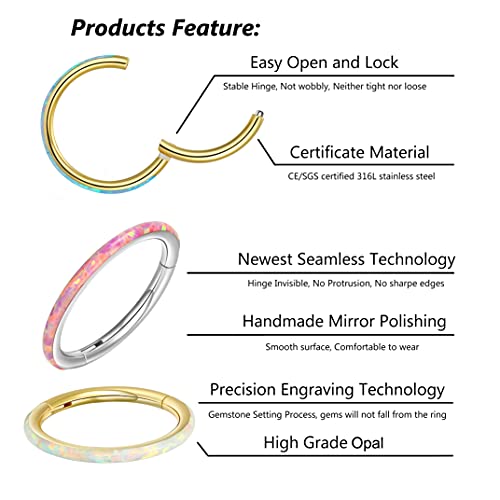 Products Feature:

Easy Open and Lock

Stable Hinge, Not wobbly, Neither tight nor loose

Certificate Material

CE/SGS certified 316L stainless steel

Newest Seamless Technology

Hinge Invisible, No Protrusion, No sharpe edges

Handmade Mirror Polishing

Smooth surface, Comfortable to wear

Precision Engraving Technology

Gemstone Setting Process, gems will not fall from the ring

High Grade Opal